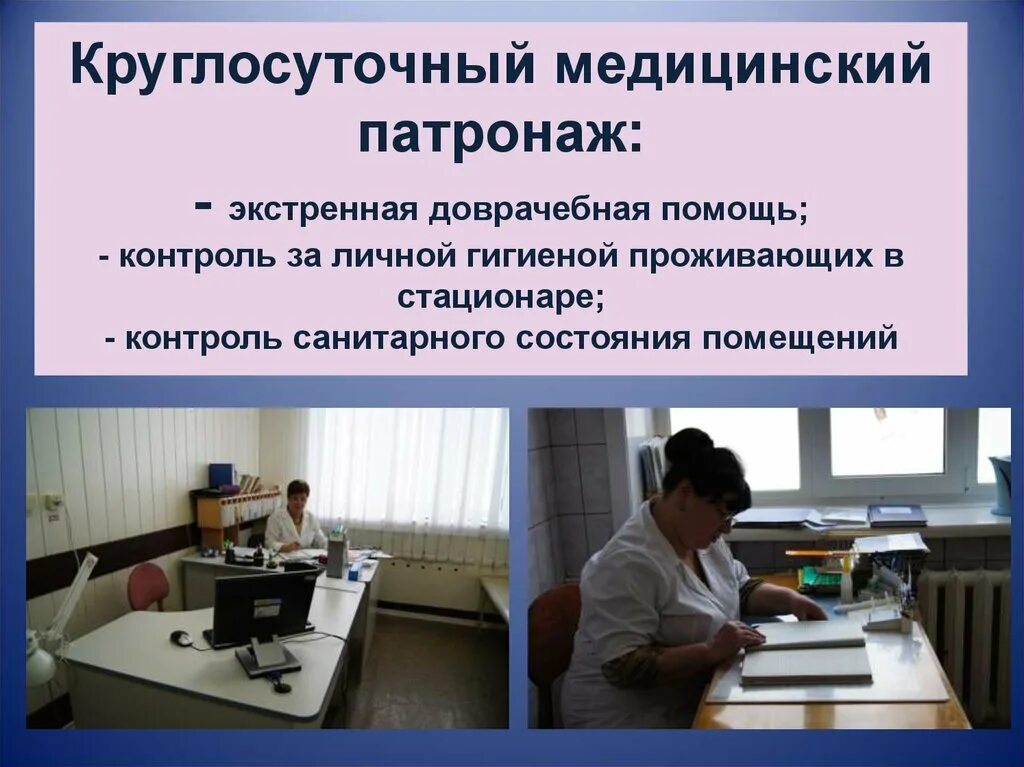 Круглосуточный медицинский патронаж:

- экстренная доврачебная помощь;
- контроль за личной гигиеной проживающих в стационаре;
- контроль санитарного состояния помещений